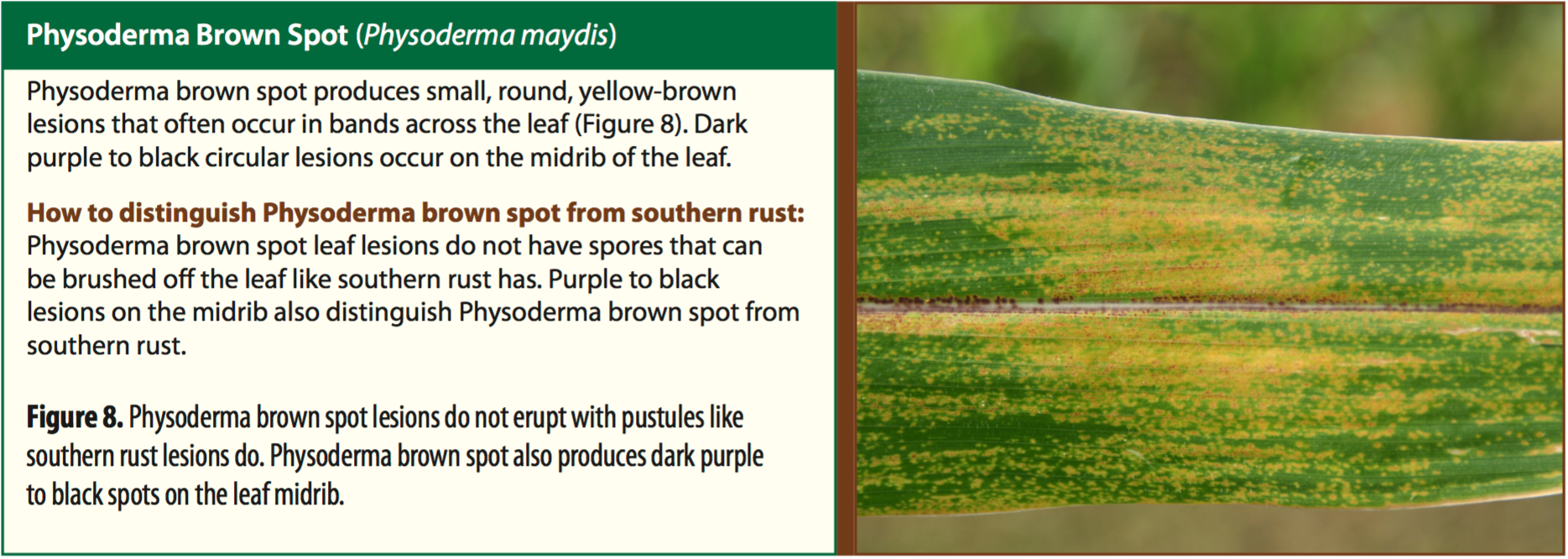 Physoderma Brown Spot (Physoderma maydis)

Physoderma brown spot produces small, round, yellow-brown lesions that often occur in bands across the leaf (Figure 8). Dark purple to black circular lesions occur on the midrib of the leaf.

How to distinguish Physoderma brown spot from southern rust: Physoderma brown spot leaf lesions do not have spores that can be brushed off the leaf like southern rust has. Purple to black lesions on the midrib also distinguish Physoderma brown spot from southern rust.

Figure 8. Physoderma brown spot lesions do not erupt with pustules like southern rust lesions do. Physoderma brown spot also produces dark purple to black spots on the leaf midrib.